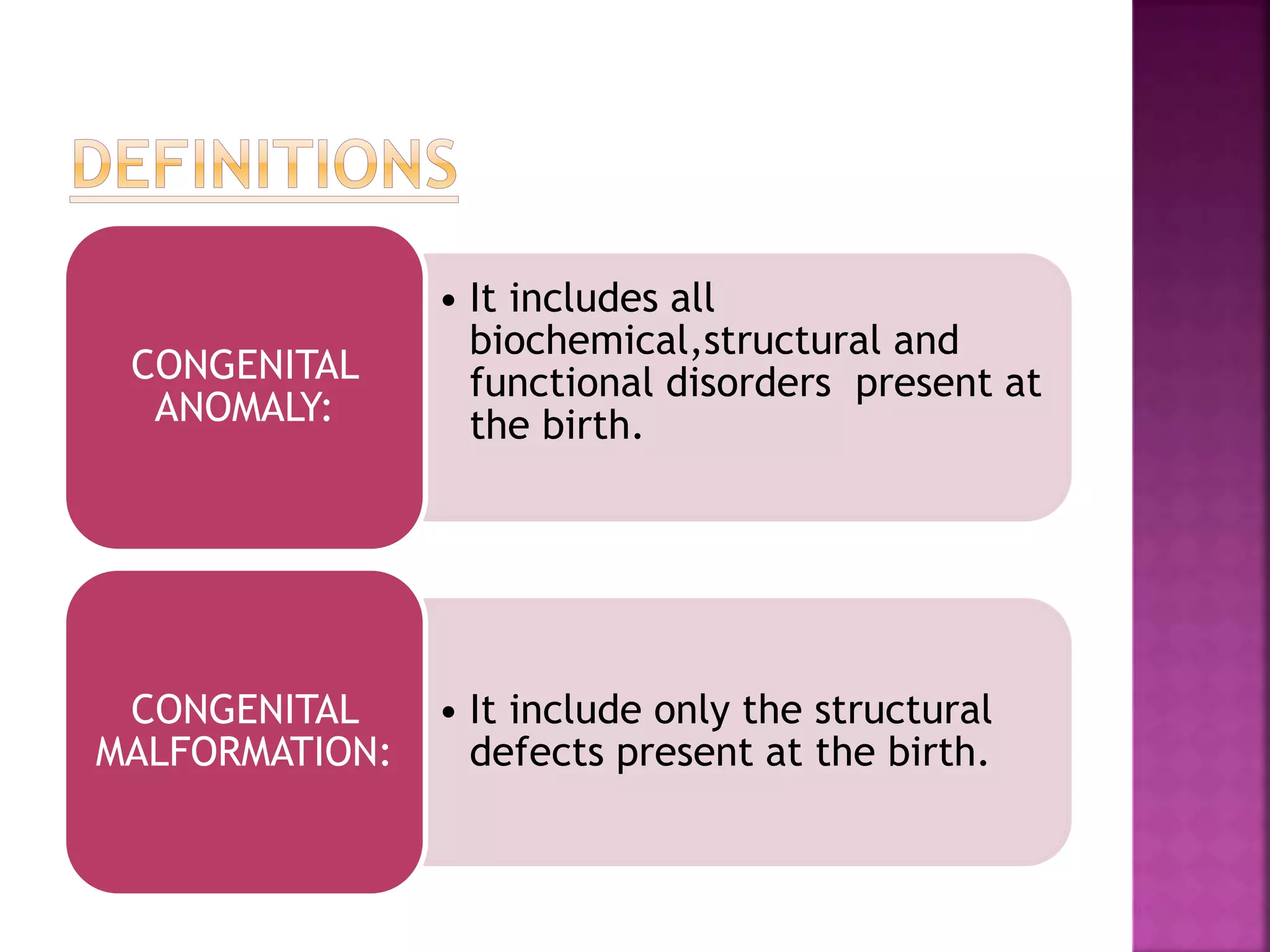 DEFINITIONS

CONGENITAL ANOMALY:

• It includes all biochemical,structural and functional disorders present at the birth.

CONGENITAL MALFORMATION:

• It include only the structural defects present at the birth.